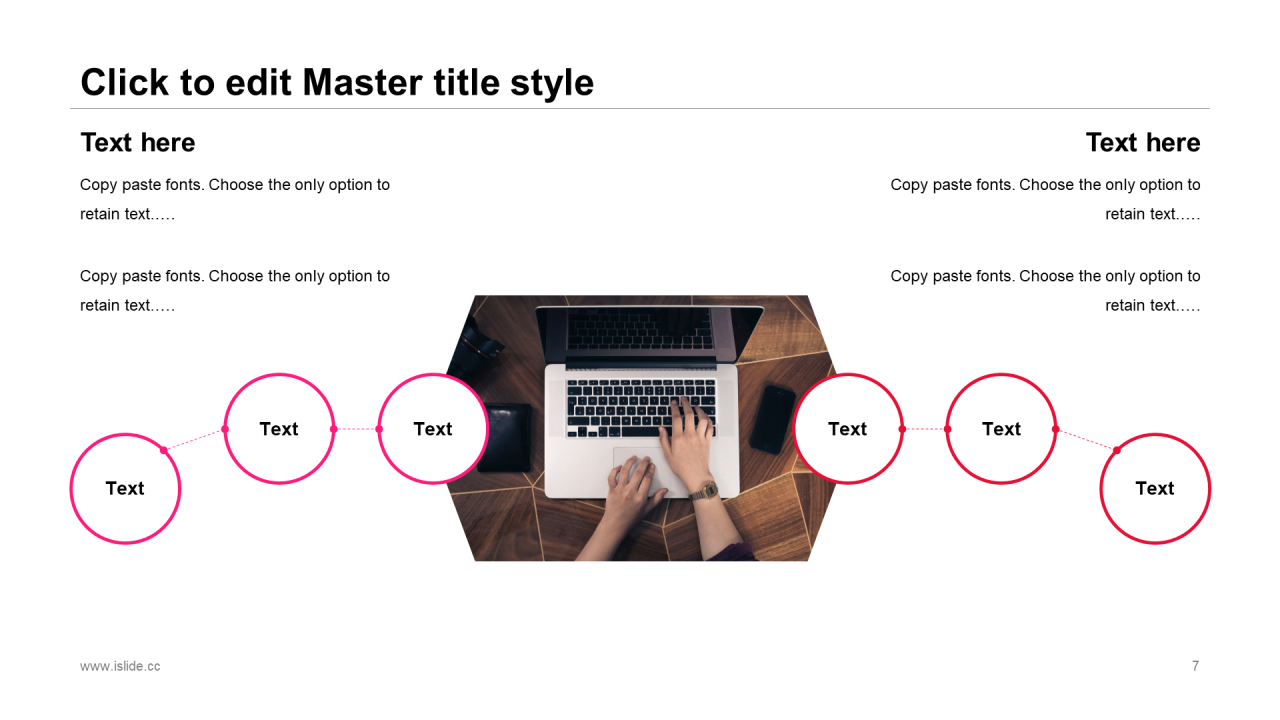 Click to edit Master title style

Text here

Copy paste fonts. Choose the only option to retain text…..

Copy paste fonts. Choose the only option to retain text…..

Text here

Copy paste fonts. Choose the only option to retain text…..

Copy paste fonts. Choose the only option to retain text…..

Text

Text

Text

Text

Text

Text

www.islide.cc

7